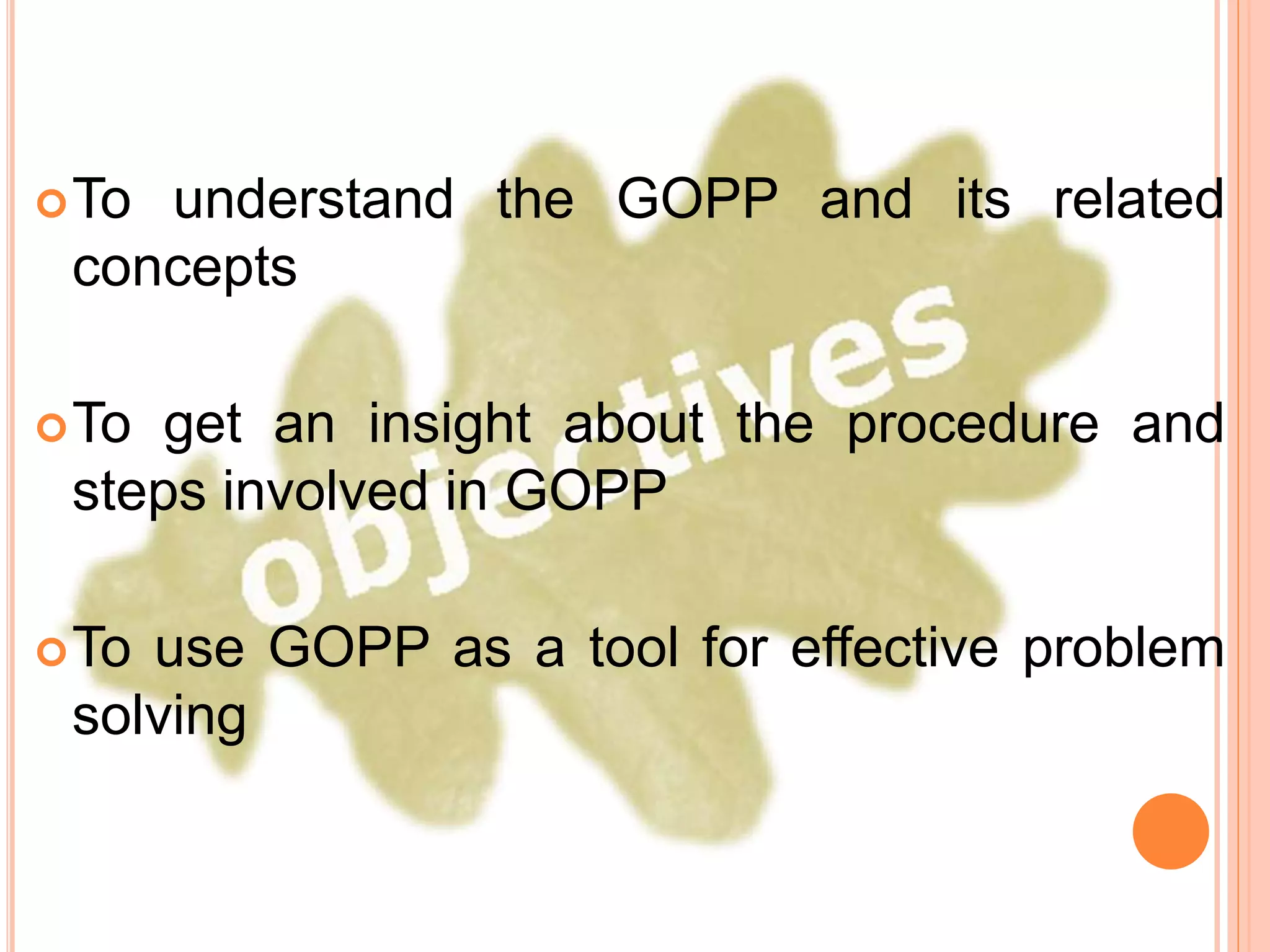 To understand the GOPP and its related concepts

To get an insight about the procedure and steps involved in GOPP

To use GOPP as a tool for effective problem solving

objectives